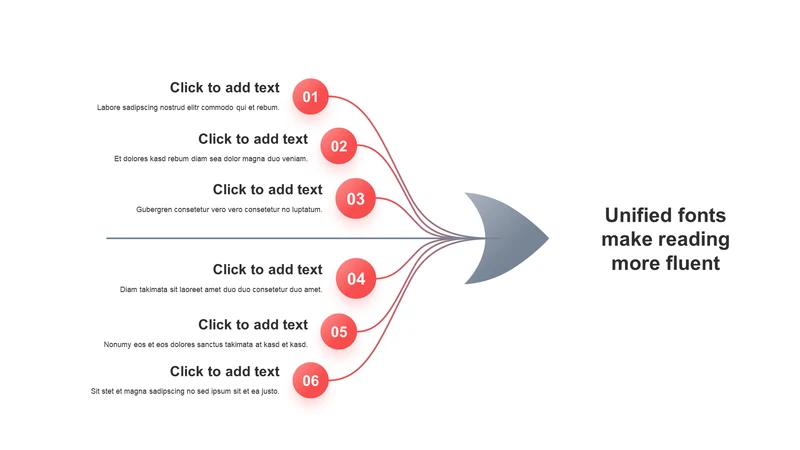 Click to add text
Labore sadipscing nostrud elitr commodo qui et rebum.

01

Click to add text
Et dolores kasd rebum diam sea dolor magna duo veniam.

02

Click to add text
Gubergren consetetur vero vero consetetur no luptatum.

03

Click to add text
Diam takimata sit laoreet amet duo duo consetetur duo amet.

04

Click to add text
Nonumy eos et eos dolores sanctus takimata at kasd et kasd.

05

Click to add text
Sit stet et magna sadipscing no sed ipsum sit et ea justo.

06

Unified fonts make reading more fluent